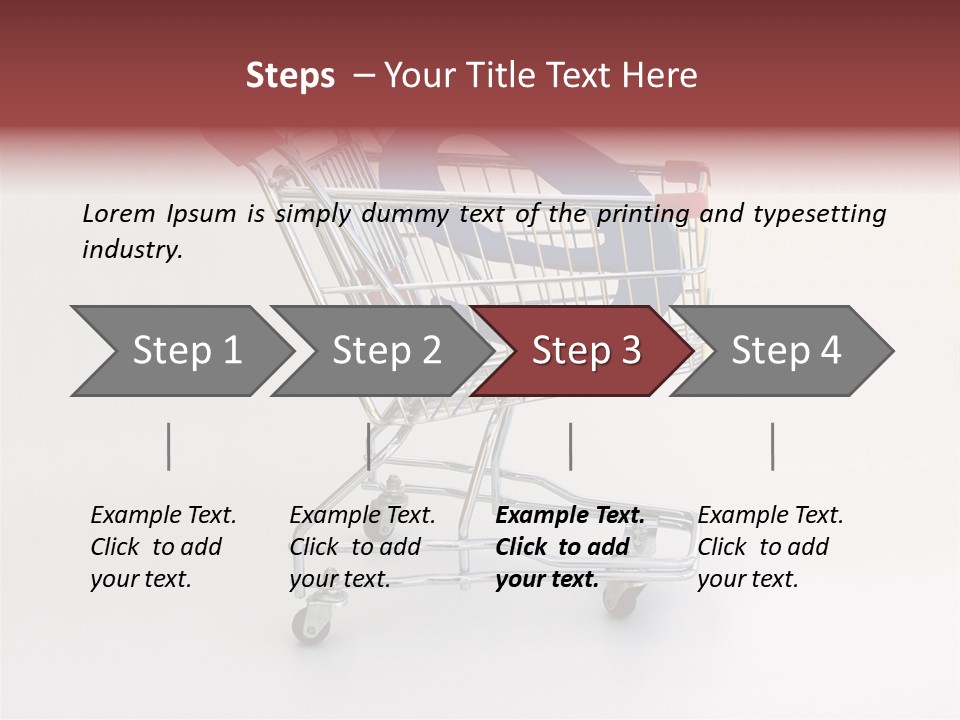 Steps – Your Title Text Here

Lorem Ipsum is simply dummy text of the printing and typesetting industry.

Step 1

Step 2

Step 3

Step 4

Example Text. Click to add your text.

Example Text. Click to add your text.

Example Text. Click to add your text.

Example Text. Click to add your text.